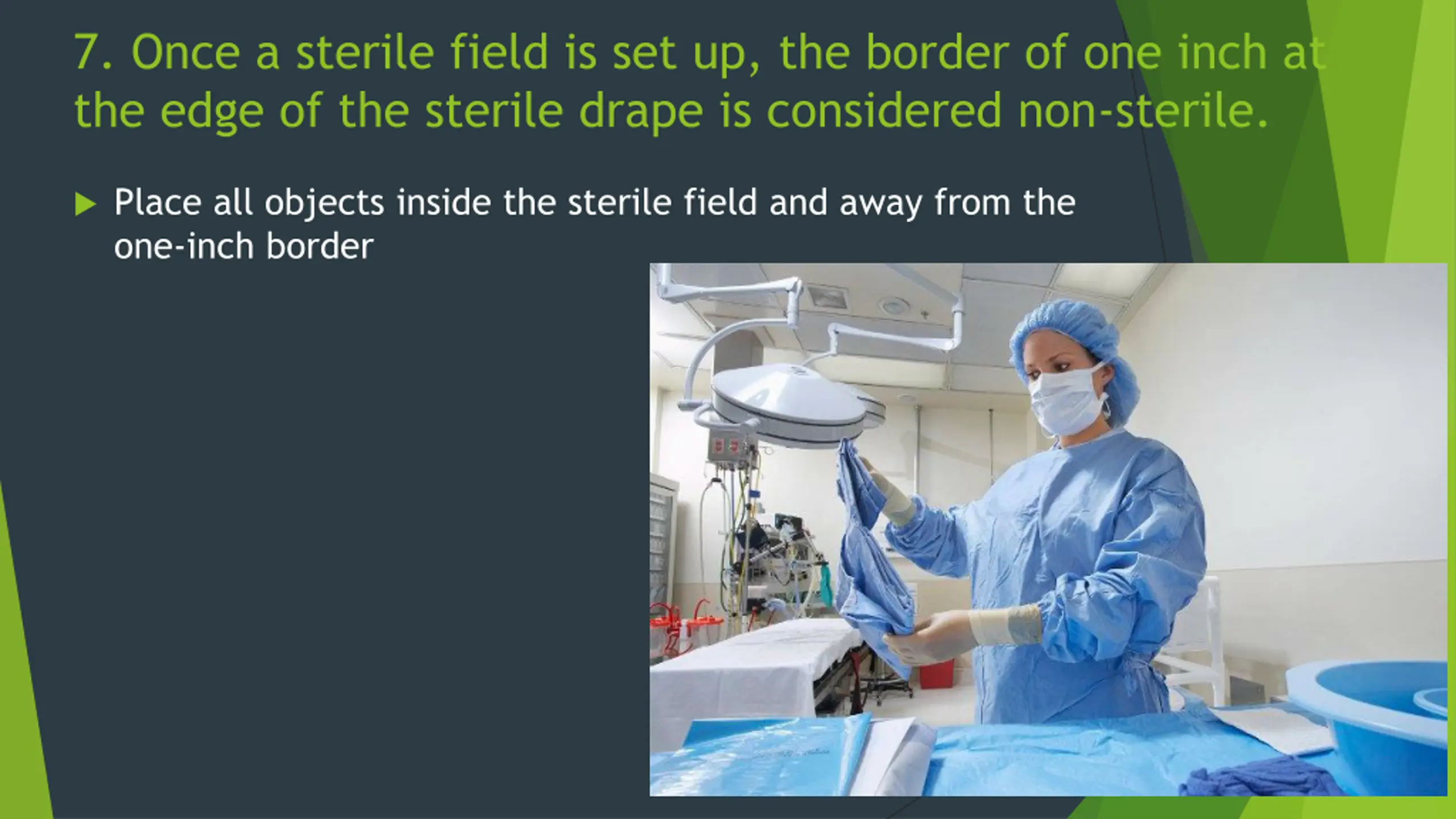 7. Once a sterile field is set up, the border of one inch at the edge of the sterile drape is considered non-sterile.

Place all objects inside the sterile field and away from the one-inch border